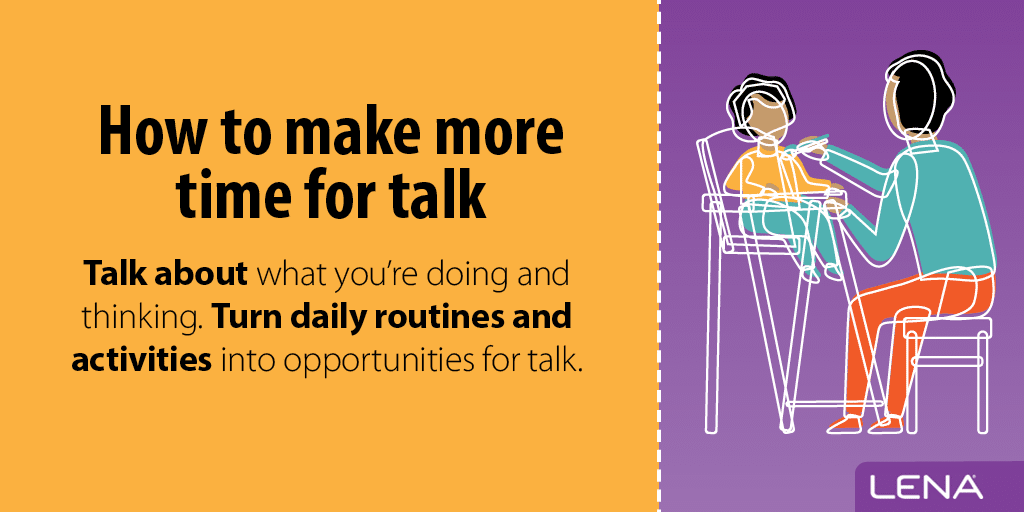 How to make more time for talk

Talk about what you're doing and thinking. Turn daily routines and activities into opportunities for talk.

LENA